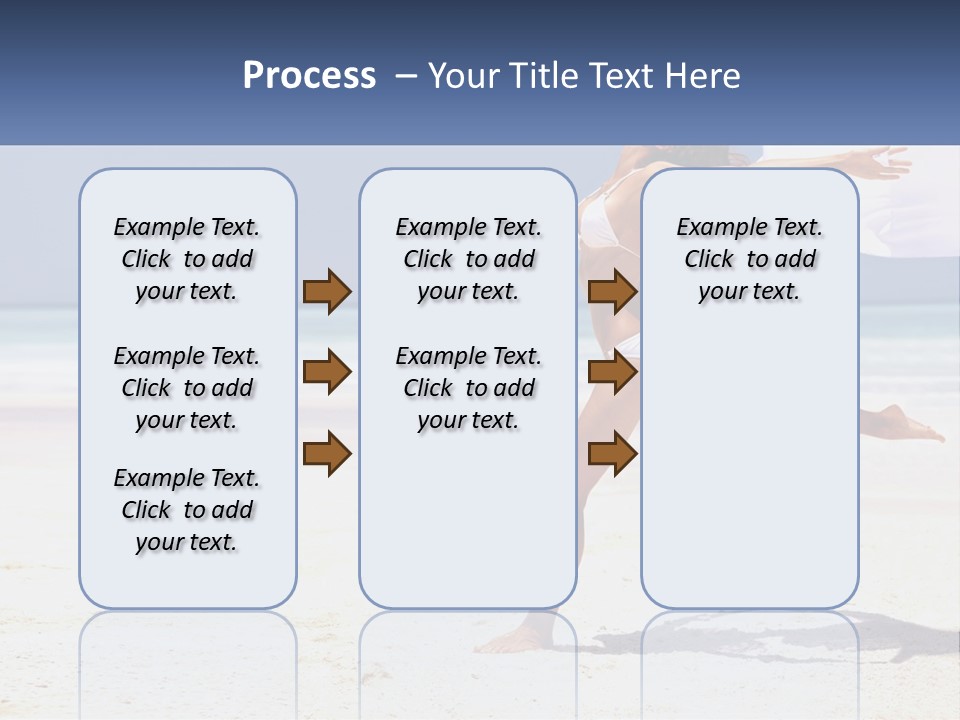 Process – Your Title Text Here

Example Text. Click to add your text.

Example Text. Click to add your text.

Example Text. Click to add your text.

Example Text. Click to add your text.

Example Text. Click to add your text.

Example Text. Click to add your text.